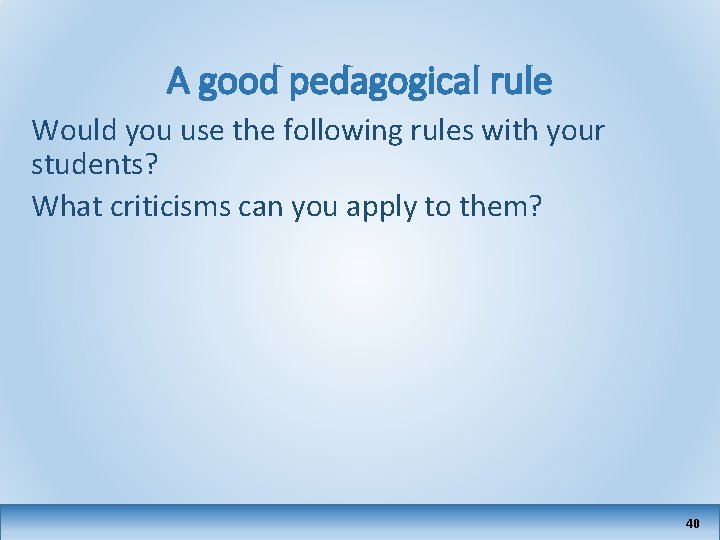 A good pedagogical rule

Would you use the following rules with your students?

What criticisms can you apply to them?

40